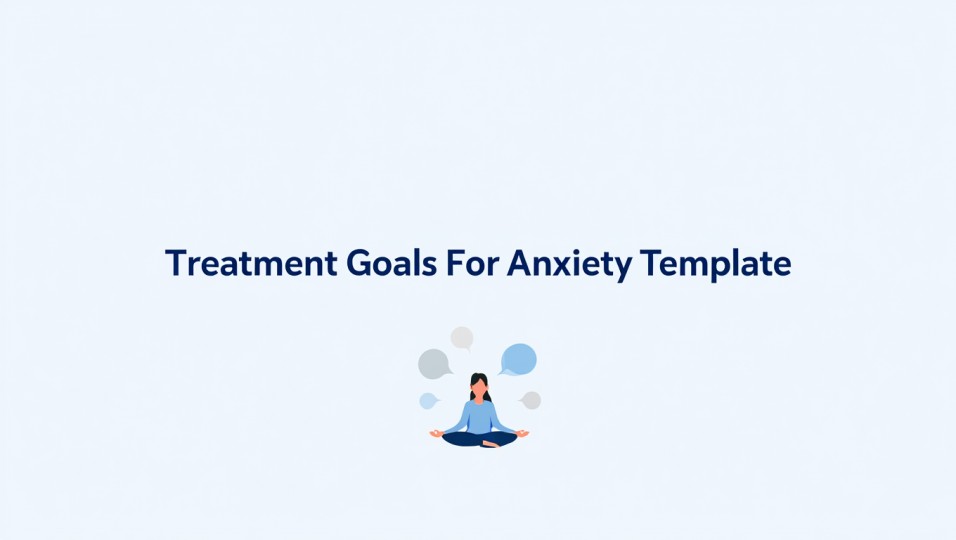 Treatment Goals For Anxiety Template